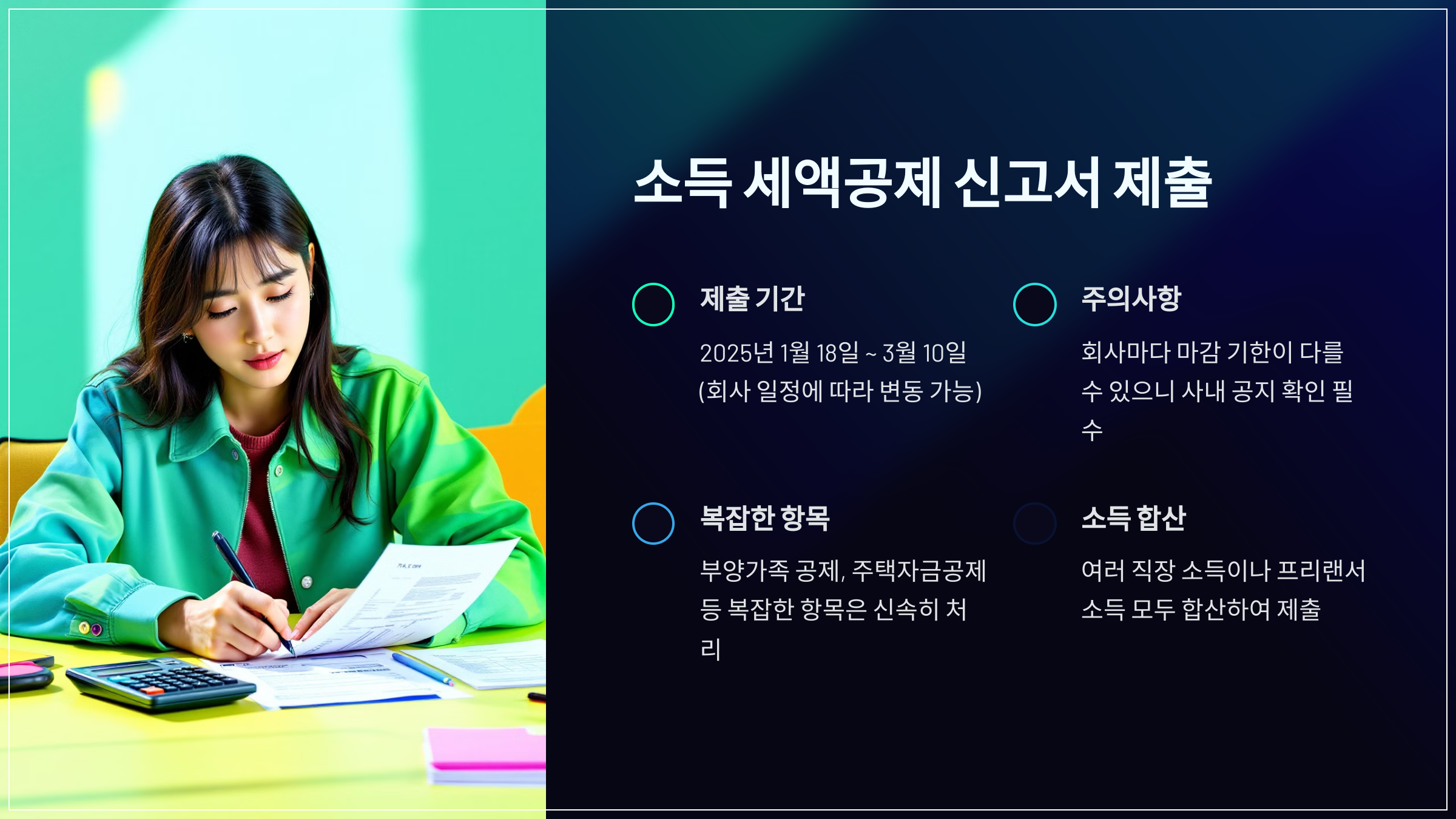 소득 세액공제 신고서 제출

제출 기간

2025년 1월 18일 ~ 3월 10일 (회사 일정에 따라 변동 가능)

주의사항

회사마다 마감 기한이 다를 수 있으니 사내 공지 확인 필수

복잡한 항목

부양가족 공제, 주택자금공제 등 복잡한 항목은 신속히 처리

소득 합산

여러 직장 소득이나 프리랜서 소득 모두 합산하여 제출